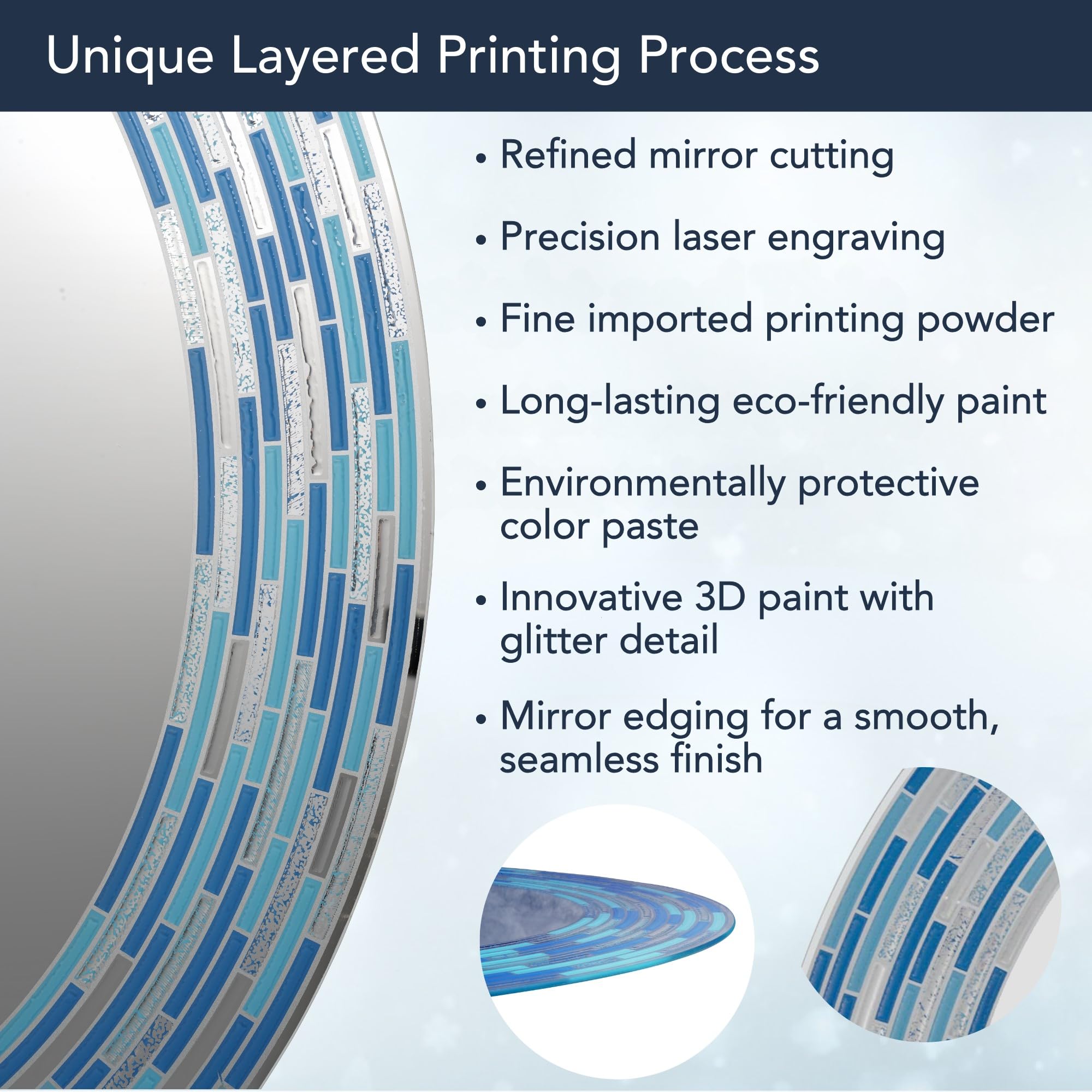 Unique Layered Printing Process

• Refined mirror cutting

• Precision laser engraving

• Fine imported printing powder

• Long-lasting eco-friendly paint

• Environmentally protective color paste

• Innovative 3D paint with glitter detail

• Mirror edging for a smooth, seamless finish